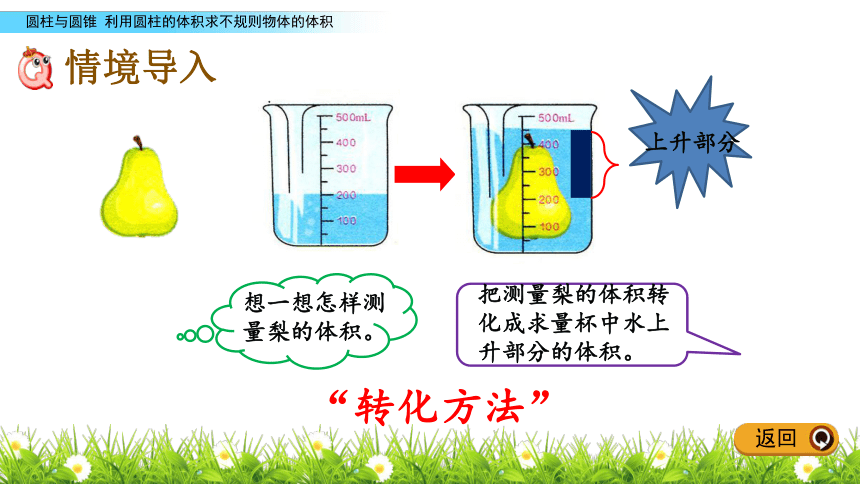 圆柱与圆锥 利用圆柱的体积求不规则物体的体积

情境导入

500mL
400
300
200
100

500mL
400
300
200
100

上升部分

想一想怎样测量梨的体积。

把测量梨的体积转化成求量杯中水上升部分的体积。

“转化方法”

返回